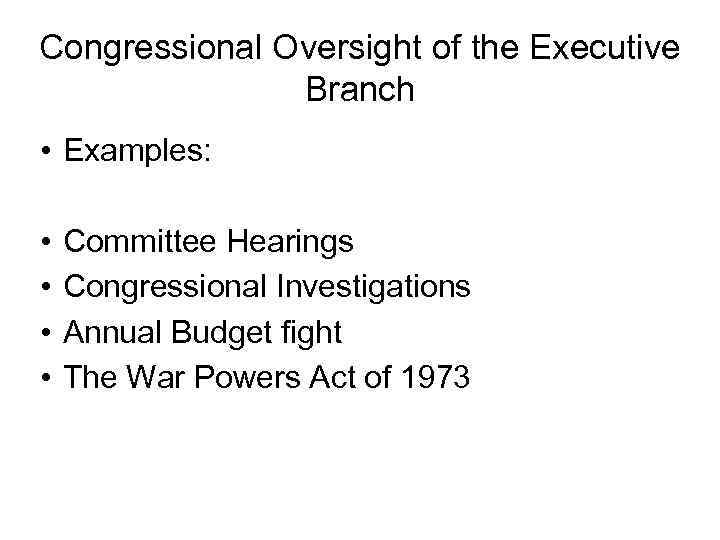 Congressional Oversight of the Executive Branch

• Examples:

• Committee Hearings
• Congressional Investigations
• Annual Budget fight
• The War Powers Act of 1973